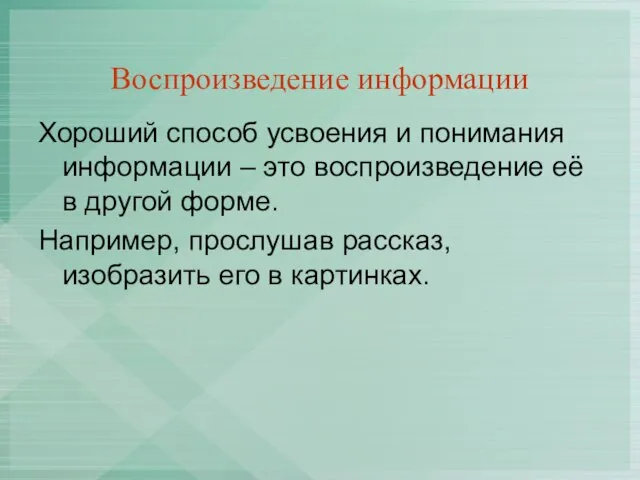 Воспроизведение информации

Хороший способ усвоения и понимания информации – это воспроизведение её в другой форме.

Например, прослушав рассказ, изобразить его в картинках.